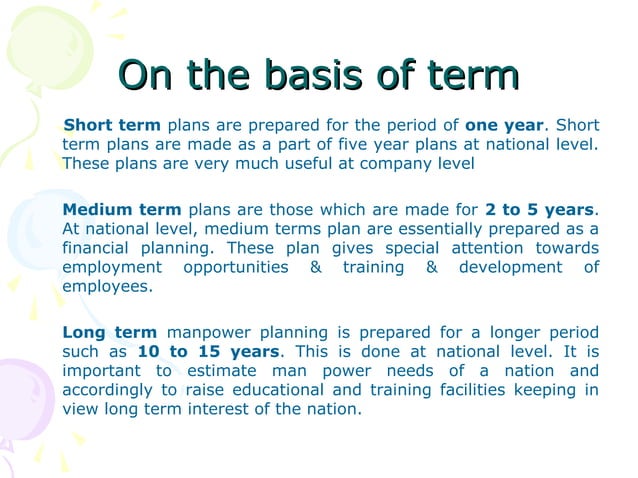 On the basis of term

Short term plans are prepared for the period of one year. Short term plans are made as a part of five year plans at national level. These plans are very much useful at company level

Medium term plans are those which are made for 2 to 5 years. At national level, medium terms plan are essentially prepared as a financial planning. These plan gives special attention towards employment opportunities & training & development of employees.

Long term manpower planning is prepared for a longer period such as 10 to 15 years. This is done at national level. It is important to estimate man power needs of a nation and accordingly to raise educational and training facilities keeping in view long term interest of the nation.